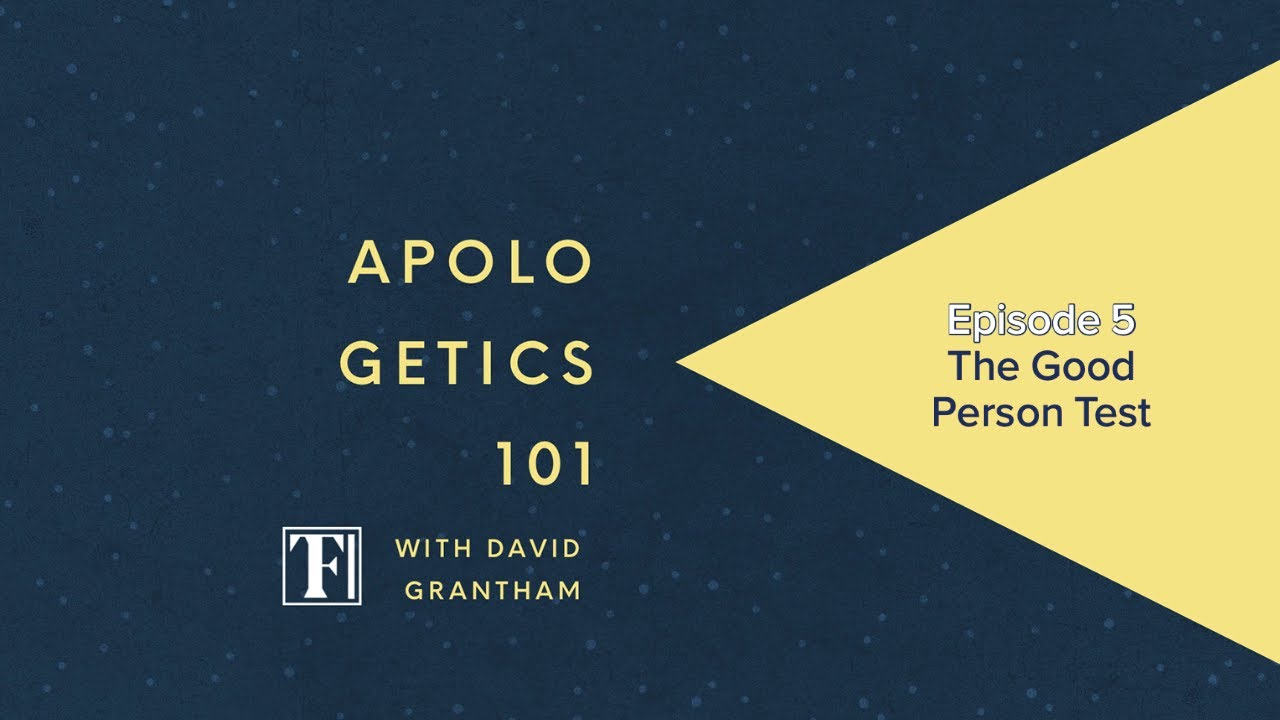 APOLO
GETICS
101

TF

WITH DAVID
GRANTHAM

Episode 5
The Good
Person Test